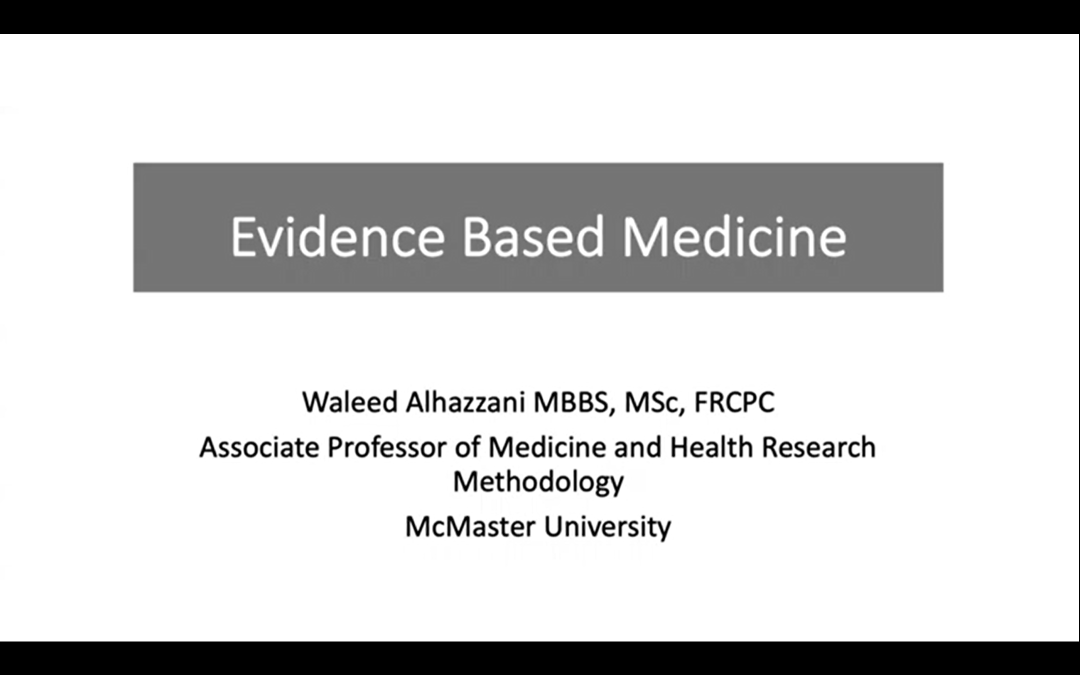 Evidence Based Medicine

Waleed Alhazzani MBBS, MSc, FRCPC

Associate Professor of Medicine and Health Research Methodology

McMaster University